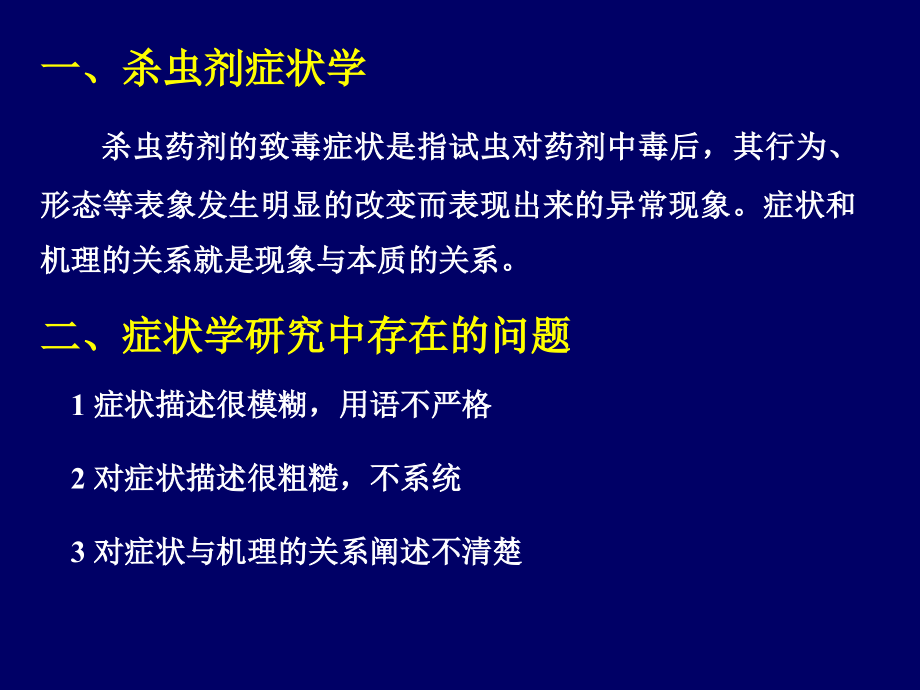 一、杀虫剂症状学

杀虫药剂的致毒症状是指试虫对药剂中毒后，其行为、形态等表象发生明显的改变而表现出来的异常现象。症状和机理的关系就是现象与本质的关系。

二、症状学研究中存在的问题

1 症状描述很模糊，用语不严格

2 对症状描述很粗糙，不系统

3 对症状与机理的关系阐述不清楚